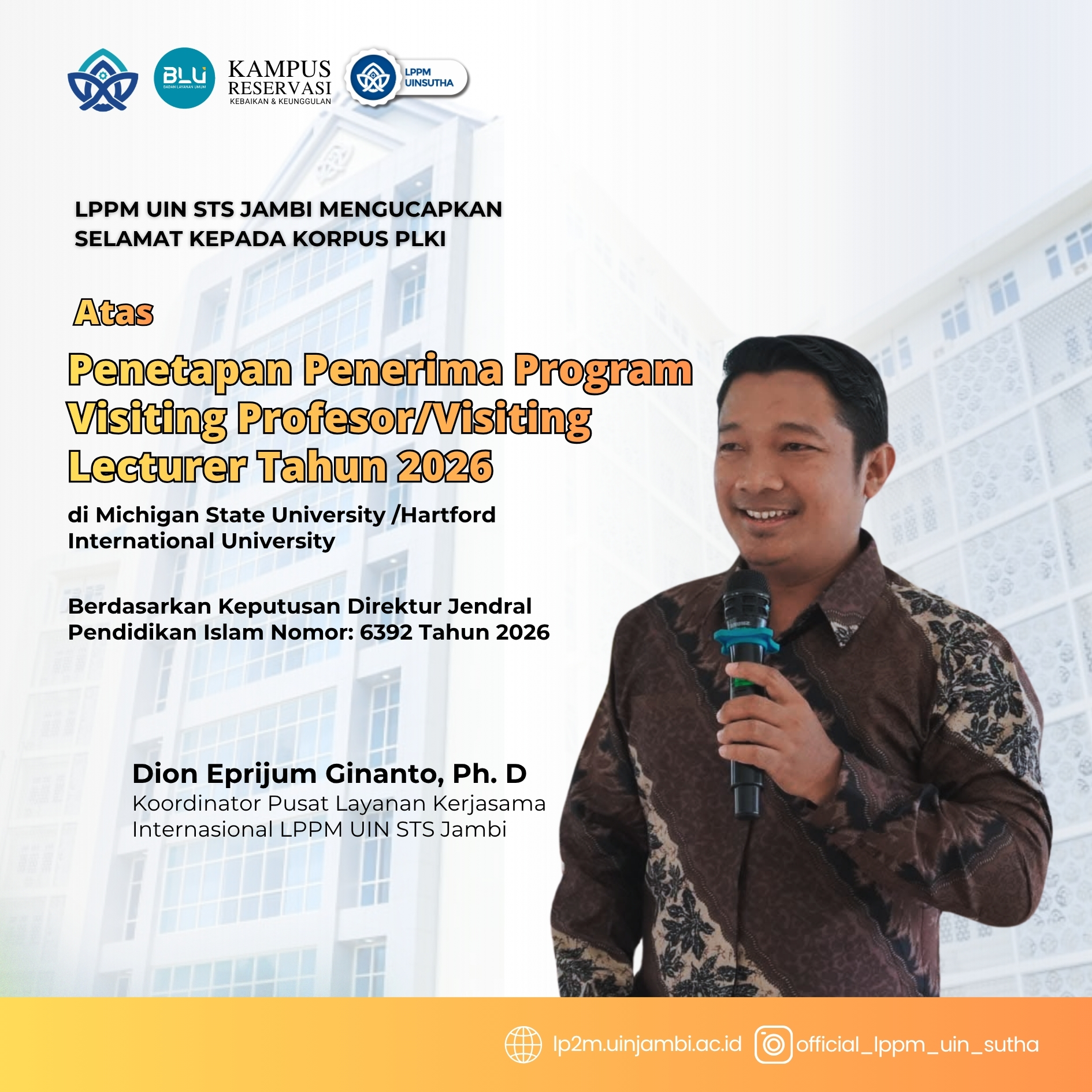 BLU
BADAN LAYANAN UMUM

KAMPUS
RESERVASI
KEBAIKAN & KEUNGGULAN

LPPM
UINSUTHA

LPPM UIN STS JAMBI MENGUCAPKAN SELAMAT KEPADA KORPUS PLKI

Atas

Penetapan Penerima Program Visiting Profesor/Visiting Lecturer Tahun 2026

di Michigan State University /Hartford International University

Berdasarkan Keputusan Direktur Jendral Pendidikan Islam Nomor: 6392 Tahun 2026

Dion Eprijum Ginanto, Ph. D
Koordinator Pusat Layanan Kerjasama Internasional LPPM UIN STS Jambi

lp2m.uinjambi.ac.id official_lppm_uin_sutha